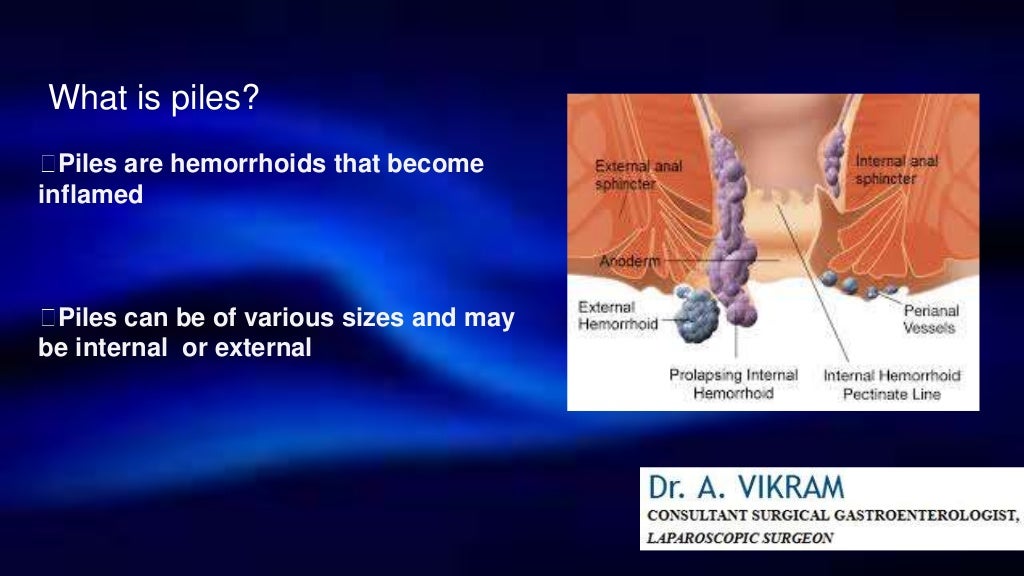 What is piles?

Piles are hemorrhoids that become inflamed

Piles can be of various sizes and may be internal or external

External anal sphincter

Internal anal sphincter

Anoderm

External Hemorrhoid

Perianal Vessels

Prolapsing Internal Hemorrhoid

Internal Hemorrhoid Pectinate Line

Dr. A. VIKRAM
CONSULTANT SURGICAL GASTROENTEROLOGIST,
LAPAROSCOPIC SURGEON